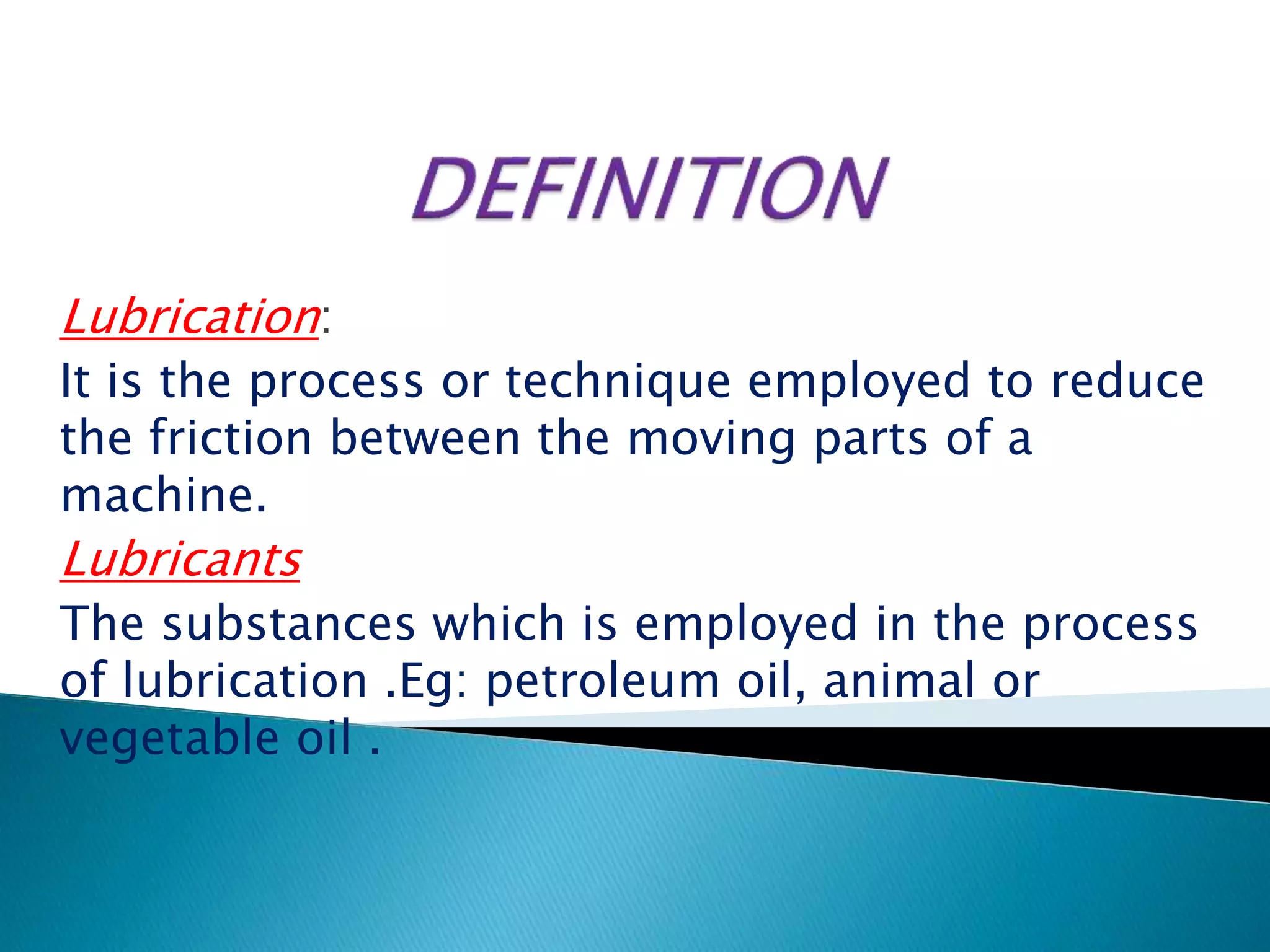 DEFINITION

Lubrication:

It is the process or technique employed to reduce the friction between the moving parts of a machine.

Lubricants

The substances which is employed in the process of lubrication .Eg: petroleum oil, animal or vegetable oil .